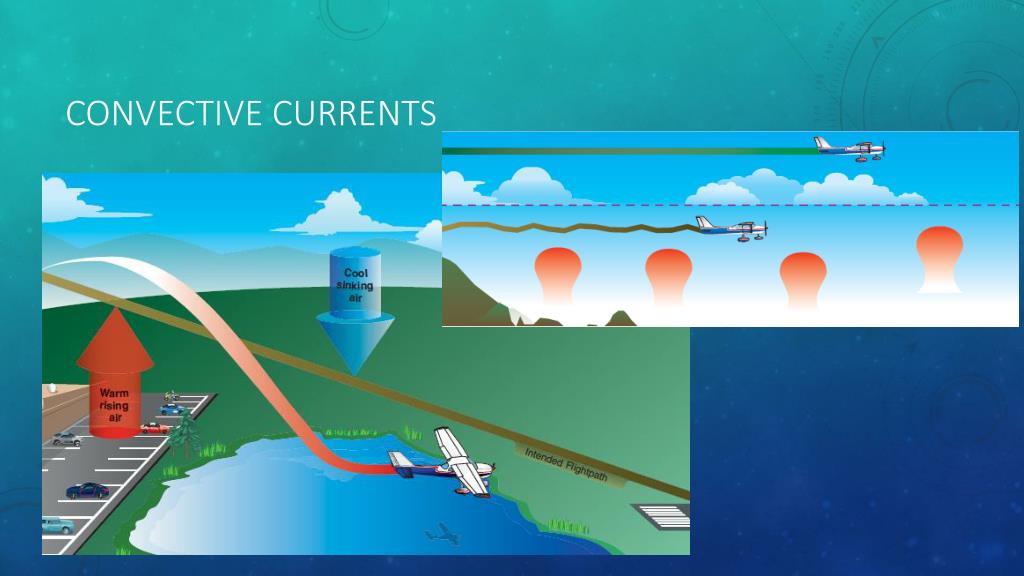 CONVECTIVE CURRENTS

Cool sinking air

Warm rising air

Intended Flightpath